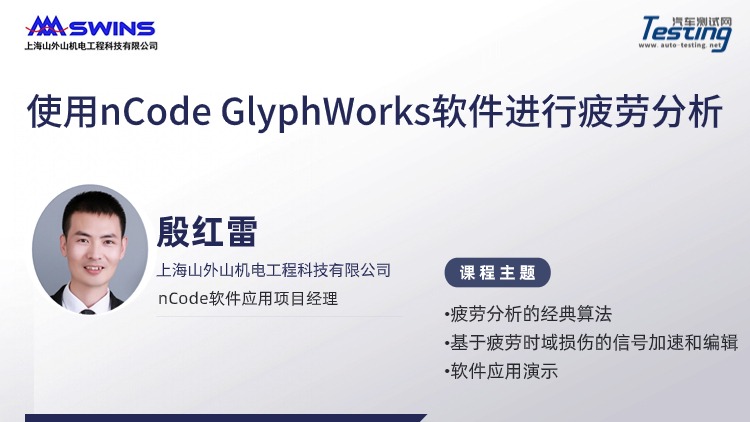 SWINS
上海山外山机电工程科技有限公司

汽车测试网
Testing
www.auto-testing.net

使用nCode GlyphWorks软件进行疲劳分析

殷红雷
上海山外山机电工程科技有限公司
nCode软件应用项目经理

课程主题
•疲劳分析的经典算法
•基于疲劳时域损伤的信号加速和编辑
•软件应用演示